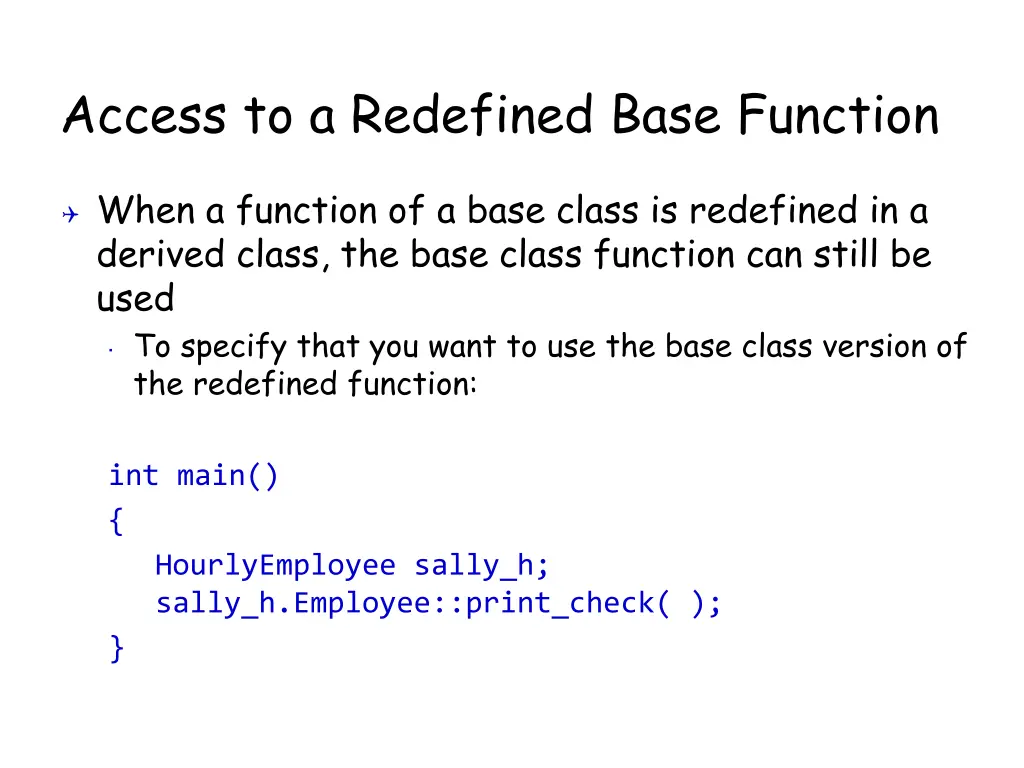 Access to a Redefined Base Function

When a function of a base class is redefined in a derived class, the base class function can still be used

To specify that you want to use the base class version of the redefined function:

int main()
{
HourlyEmployee sally_h;
sally_h.Employee::print_check( );
}